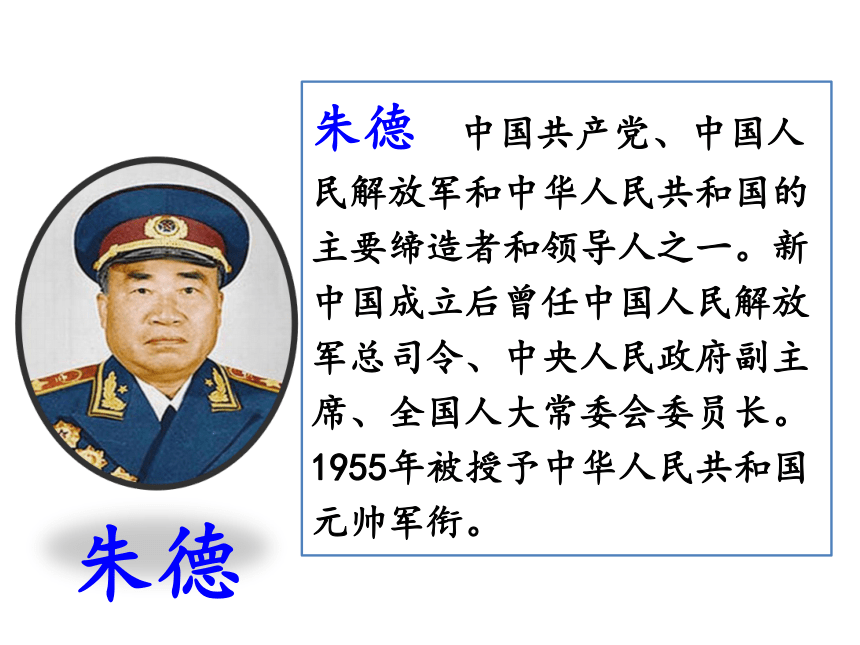 朱德 中国共产党、中国人民解放军和中华人民共和国的主要缔造者和领导人之一。新中国成立后曾任中国人民解放军总司令、中央人民政府副主席、全国人大常委会委员长。1955年被授予中华人民共和国元帅军衔。

朱德